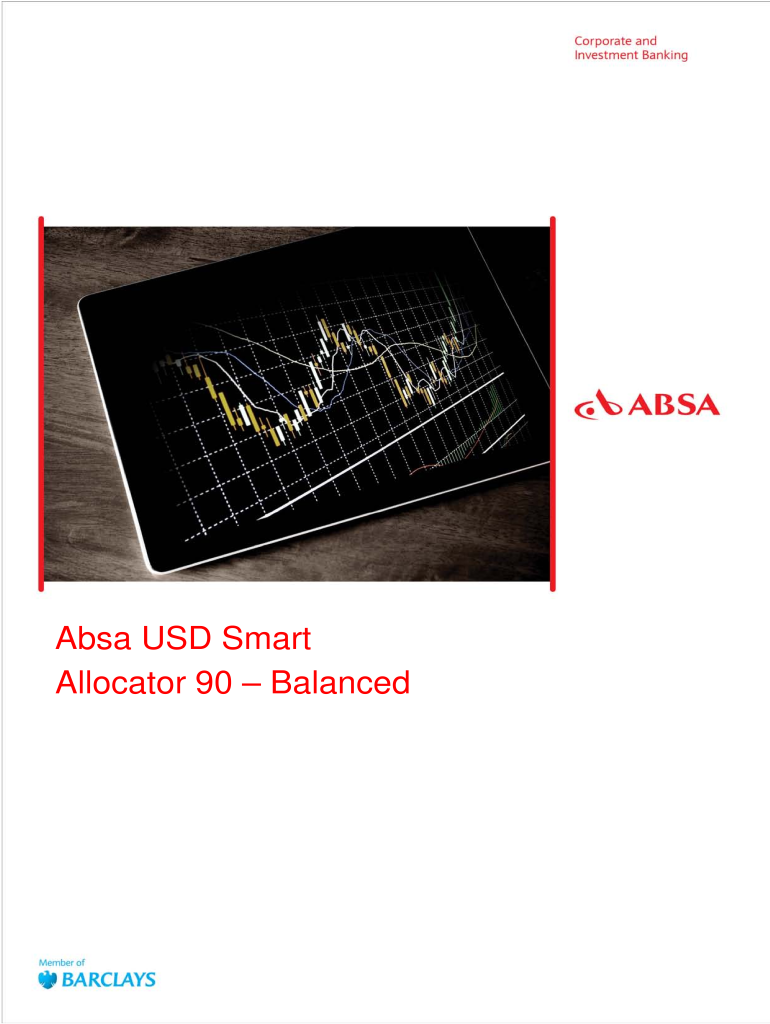 Corporate and
Investment Banking

ABSA

Absa USD Smart
Allocator 90 – Balanced

Member of
BARCLAYS